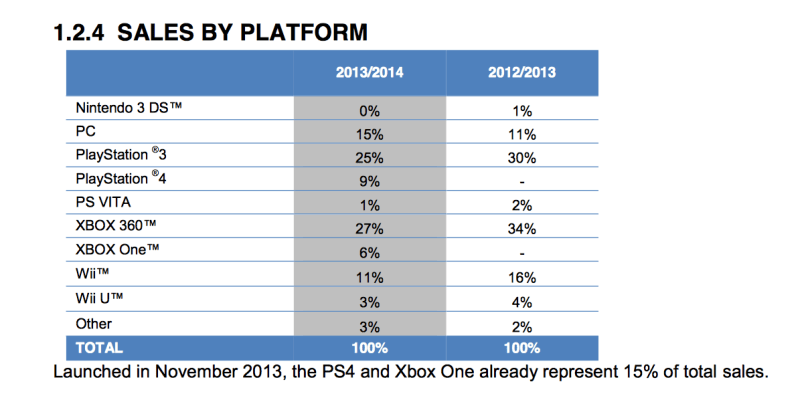 1.2.4 SALES BY PLATFORM

| | 2013/2014 | 2012/2013 |
|---|---|---|
| Nintendo 3 DS™ | 0% | 1% |
| PC | 15% | 11% |
| PlayStation ®3 | 25% | 30% |
| PlayStation ®4 | 9% | - |
| PS VITA | 1% | 2% |
| XBOX 360™ | 27% | 34% |
| XBOX One™ | 6% | - |
| Wii™ | 11% | 16% |
| Wii U™ | 3% | 4% |
| Other | 3% | 2% |
| TOTAL | 100% | 100% |

Launched in November 2013, the PS4 and Xbox One already represent 15% of total sales.